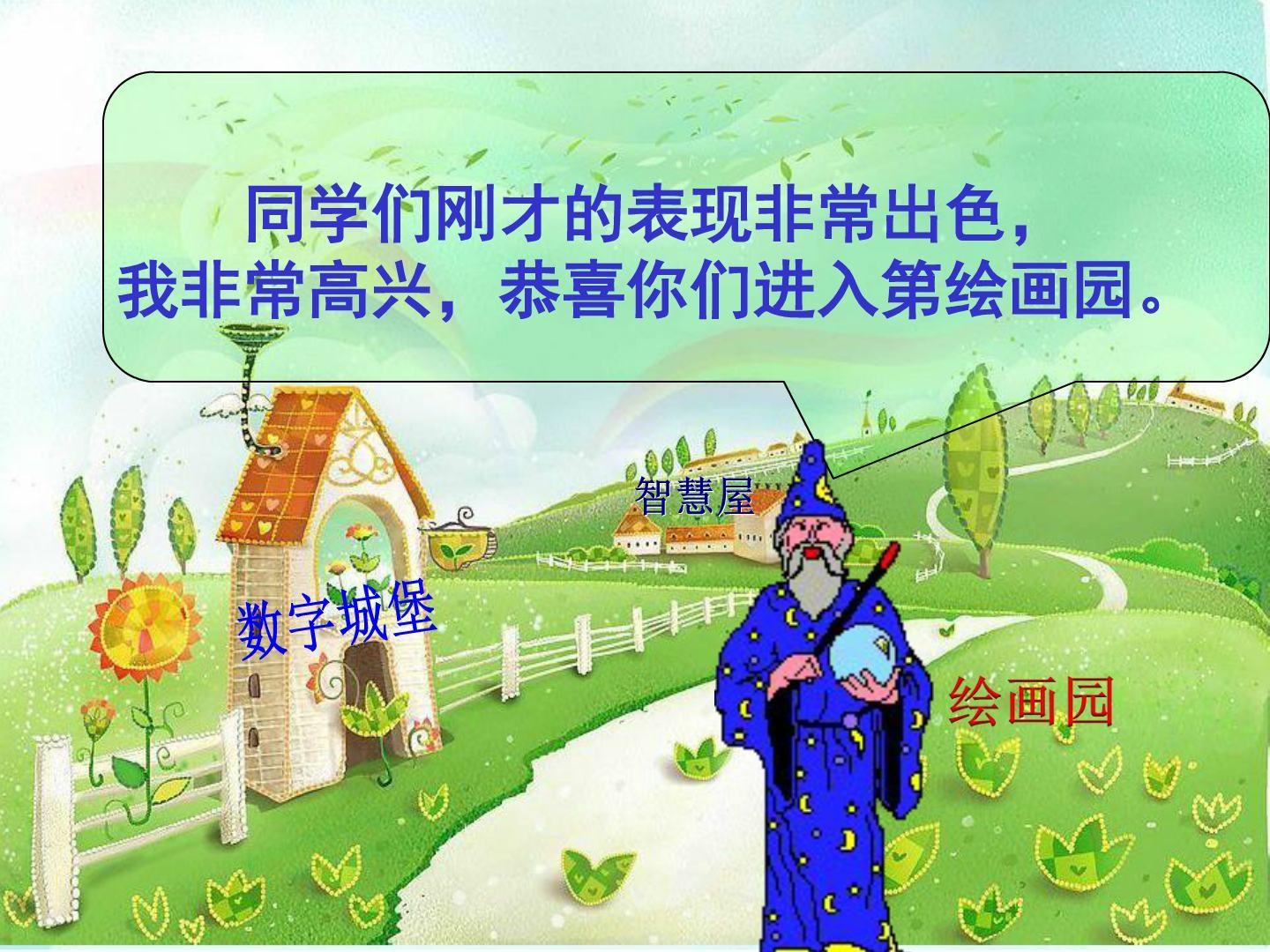 同学们刚才的表现非常出色，
我非常高兴，恭喜你们进入第绘画园。

智慧屋

数字城堡

绘画园